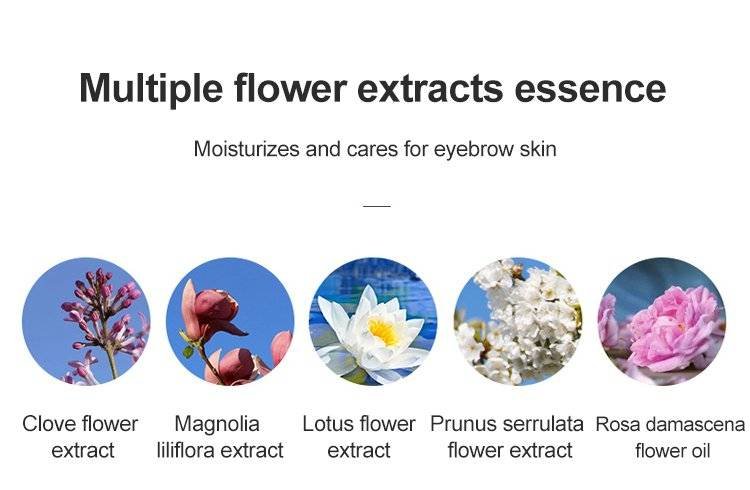 Multiple flower extracts essence

Moisturizes and cares for eyebrow skin

Clove flower extract

Magnolia liliflora extract

Lotus flower extract

Prunus serrulata flower extract

Rosa damascena flower oil